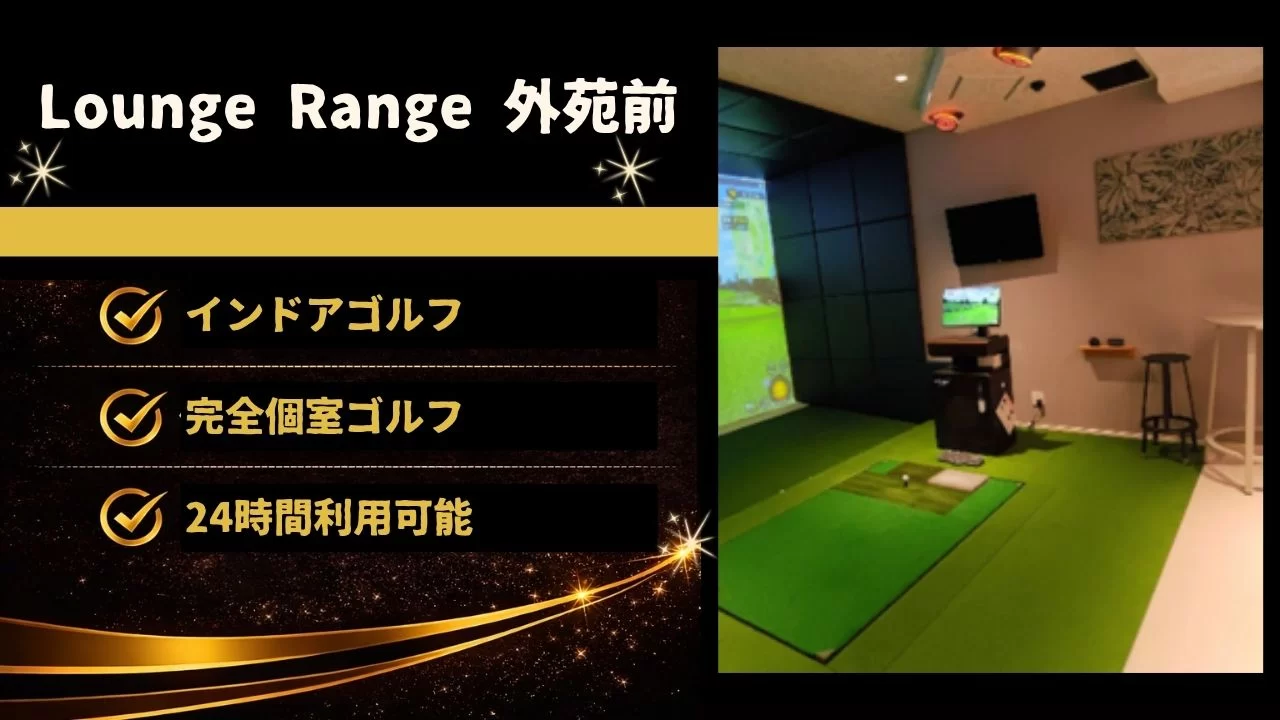 Lounge Range 外苑前

インドアゴルフ

完全個室ゴルフ

24時間利用可能